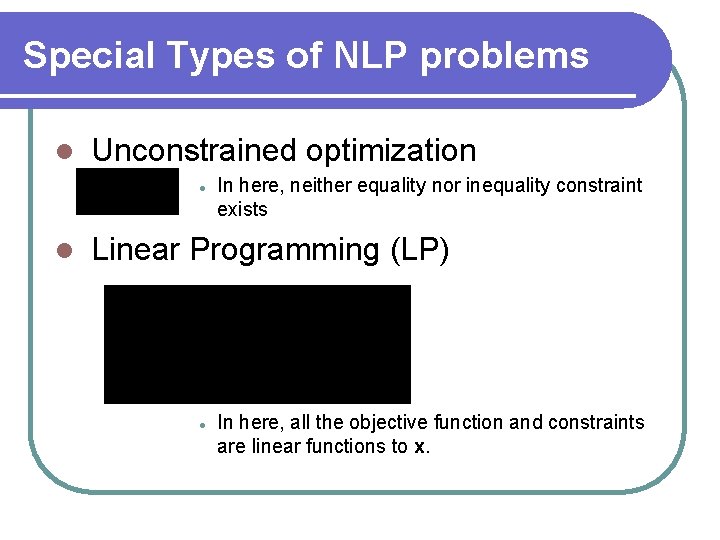 Special Types of NLP problems

- Unconstrained optimization
  - In here, neither equality nor inequality constraint exists
- Linear Programming (LP)
  - In here, all the objective function and constraints are linear functions to **x**.